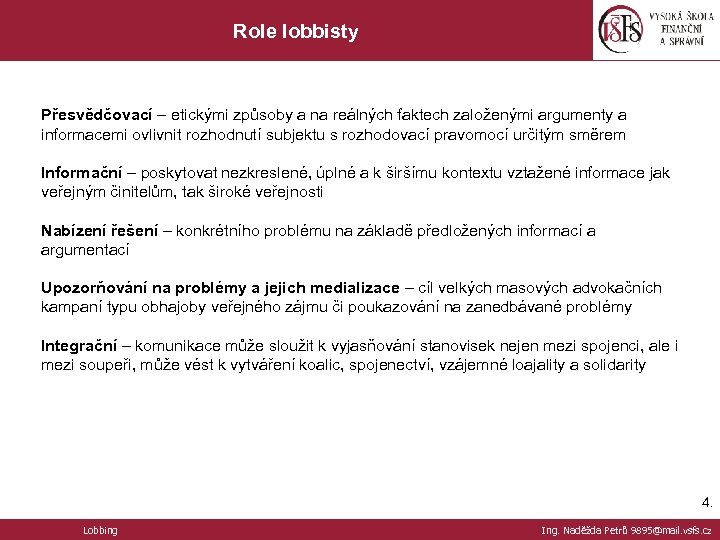 Role lobbisty

VŠFS VYSOKÁ ŠKOLA FINANČNÍ A SPRÁVNÍ

**Přesvědčovací** – etickými způsoby a na reálných faktech založenými argumenty a informacemi ovlivnit rozhodnutí subjektu s rozhodovací pravomocí určitým směrem

**Informační** – poskytovat nezkreslené, úplné a k širšímu kontextu vztažené informace jak veřejným činitelům, tak široké veřejnosti

**Nabízení řešení** – konkrétního problému na základě předložených informací a argumentací

**Upozorňování na problémy a jejich medializace** – cíl velkých masových advokačních kampaní typu obhajoby veřejného zájmu či poukazování na zanedbávané problémy

**Integrační** – komunikace může sloužit k vyjasňování stanovisek nejen mezi spojenci, ale i mezi soupeři, může vést k vytváření koalic, spojenectví, vzájemné loajality a solidarity

4.

Lobbing

Ing. Naděžda Petrů 9895@mail.vsfs.cz